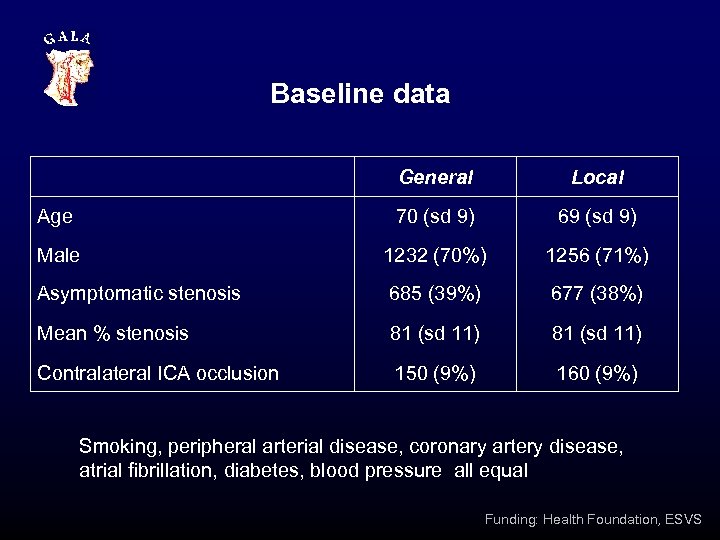 GALA

Baseline data

| | General | Local |
|---|---|---|
| Age | 70 (sd 9) | 69 (sd 9) |
| Male | 1232 (70%) | 1256 (71%) |
| Asymptomatic stenosis | 685 (39%) | 677 (38%) |
| Mean % stenosis | 81 (sd 11) | 81 (sd 11) |
| Contralateral ICA occlusion | 150 (9%) | 160 (9%) |

Smoking, peripheral arterial disease, coronary artery disease, atrial fibrillation, diabetes, blood pressure all equal

Funding: Health Foundation, ESVS